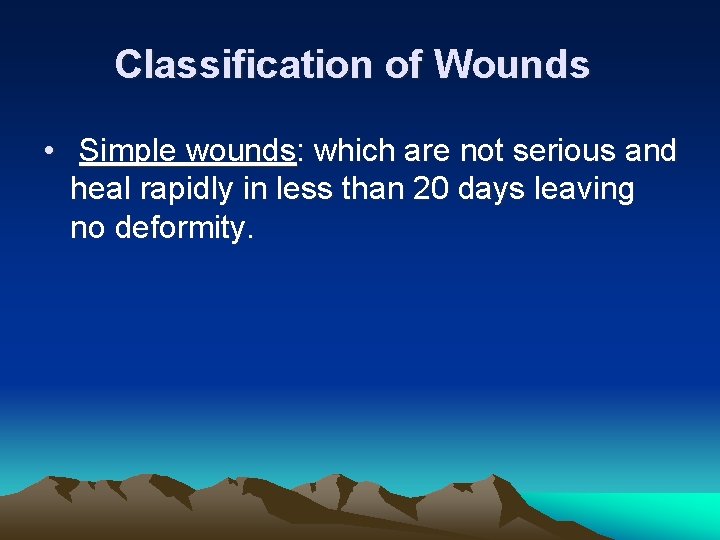 Classification of Wounds

• Simple wounds: which are not serious and heal rapidly in less than 20 days leaving no deformity.